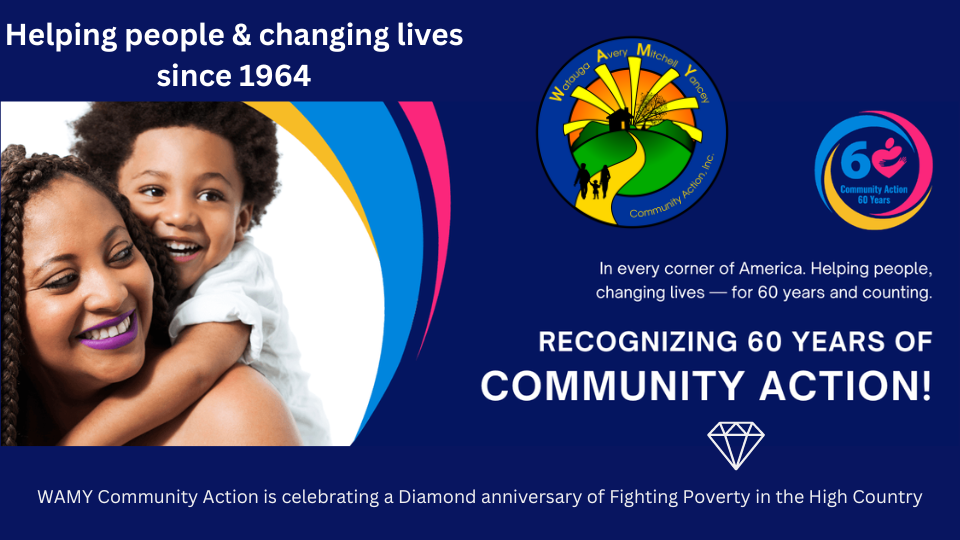 Helping people & changing lives since 1964

Watauga Avery Mitchell Yancey

Community Action, Inc.

60

Community Action 60 Years

In every corner of America. Helping people, changing lives — for 60 years and counting.

RECOGNIZING 60 YEARS OF COMMUNITY ACTION!

WAMY Community Action is celebrating a Diamond anniversary of Fighting Poverty in the High Country